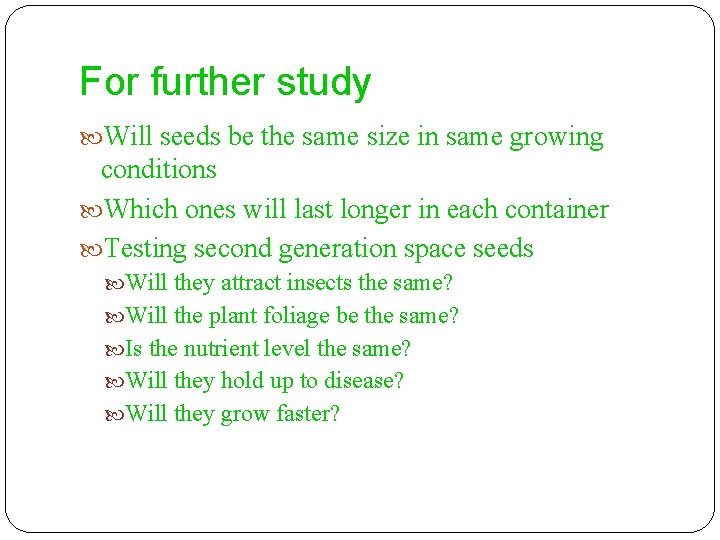 For further study

Will seeds be the same size in same growing conditions

Which ones will last longer in each container

Testing second generation space seeds

Will they attract insects the same?

Will the plant foliage be the same?

Is the nutrient level the same?

Will they hold up to disease?

Will they grow faster?